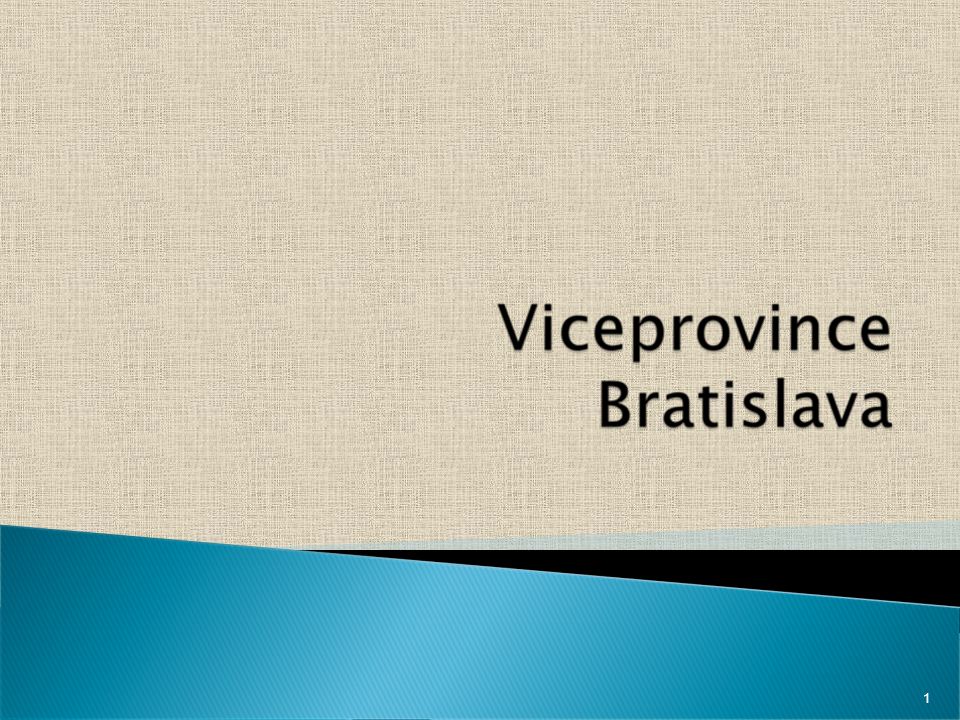 Viceprovince Bratislava

1